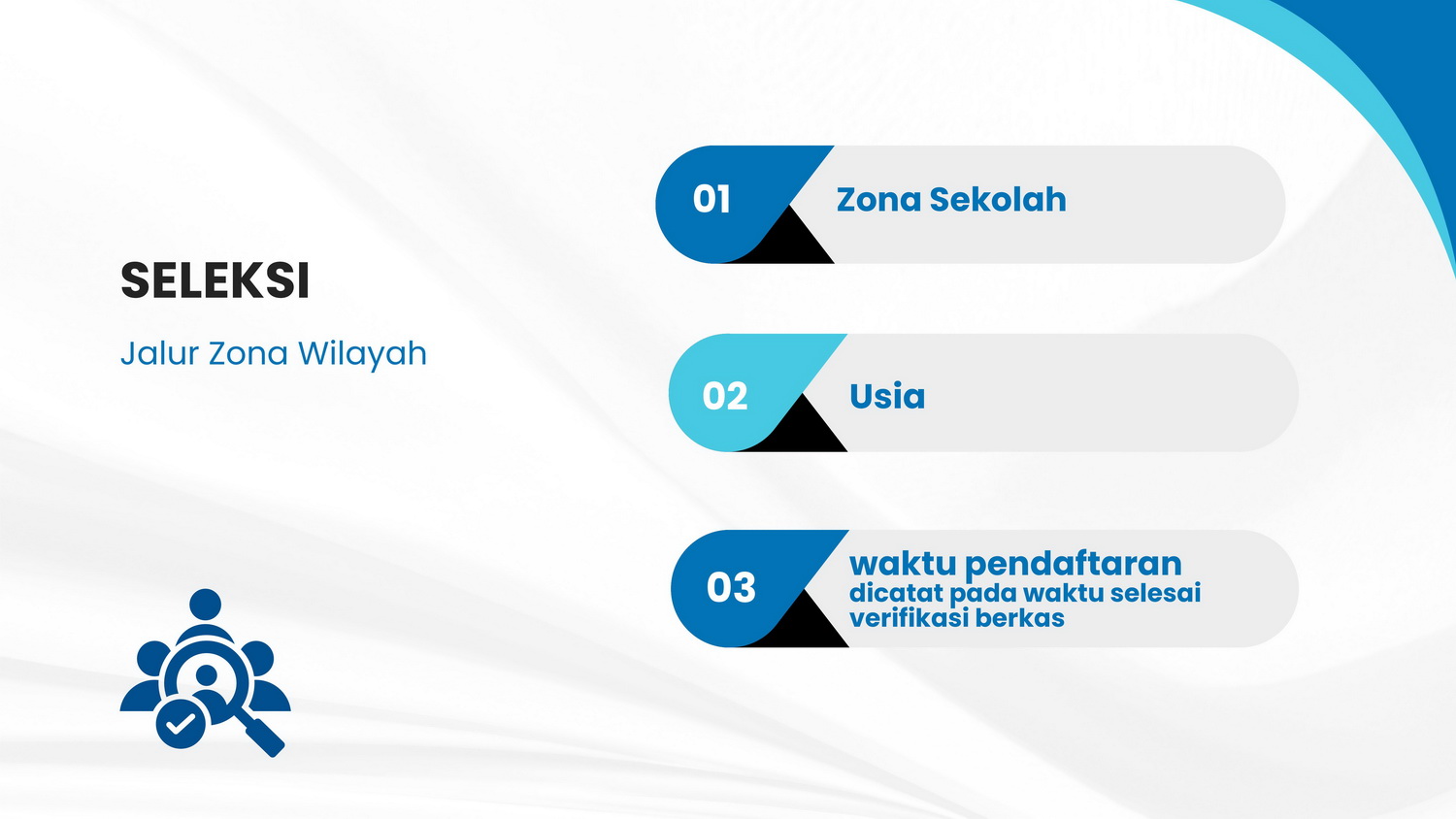 SELEKSI

Jalur Zona Wilayah

01 Zona Sekolah

02 Usia

03 waktu pendaftaran
dicatat pada waktu selesai verifikasi berkas